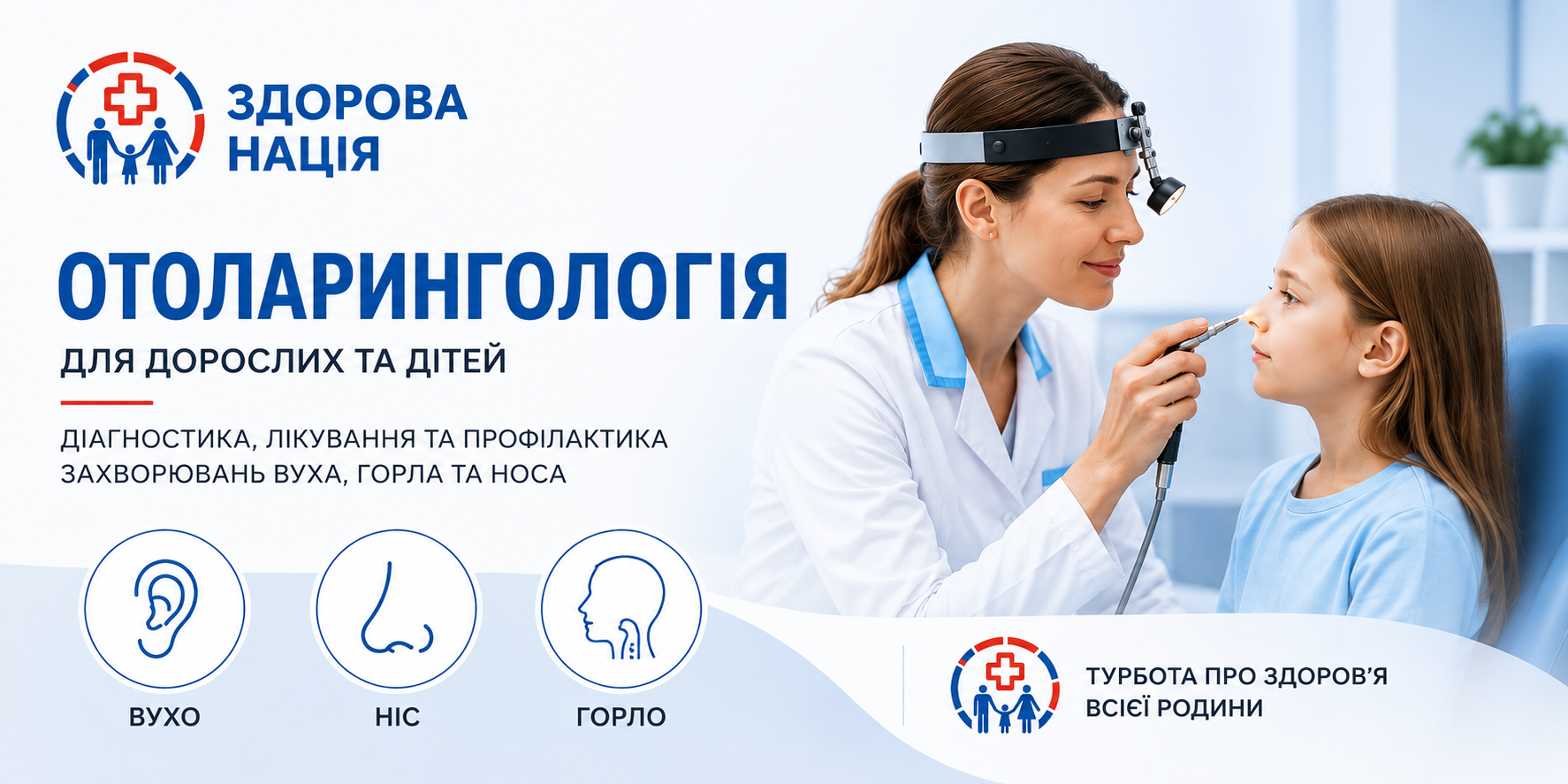 ЗДОРОВА НАЦІЯ

ОТОЛАРИНГОЛОГІЯ

ДЛЯ ДОРОСЛИХ ТА ДІТЕЙ

ДІАГНОСТИКА, ЛІКУВАННЯ ТА ПРОФІЛАКТИКА ЗАХВОРЮВАНЬ ВУХА, ГОРЛА ТА НОСА

ВУХО

НІС

ГОРЛО

ТУРБОТА ПРО ЗДОРОВ'Я ВСІЄЇ РОДИНИ